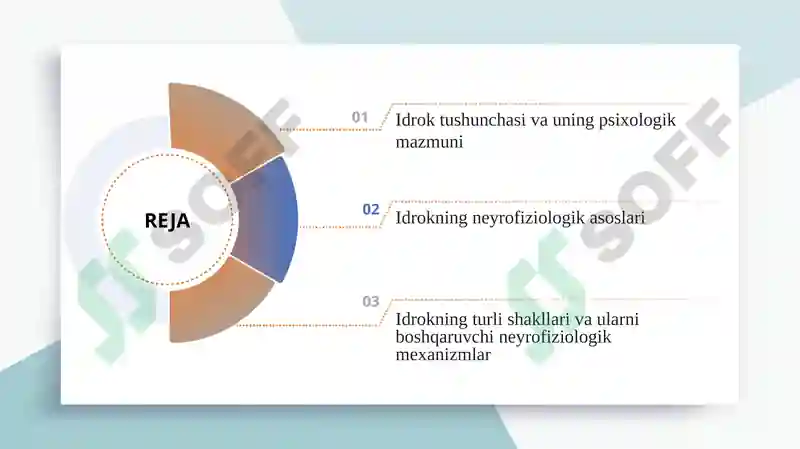 REJA

01 Idrok tushunchasi va uning psixologik mazmuni

02 Idrokning neyrofiziologik asoslari

03 Idrokning turli shakllari va ularni boshqaruvchi neyrofiziologik mexanizmlar

SOFF

SOFF